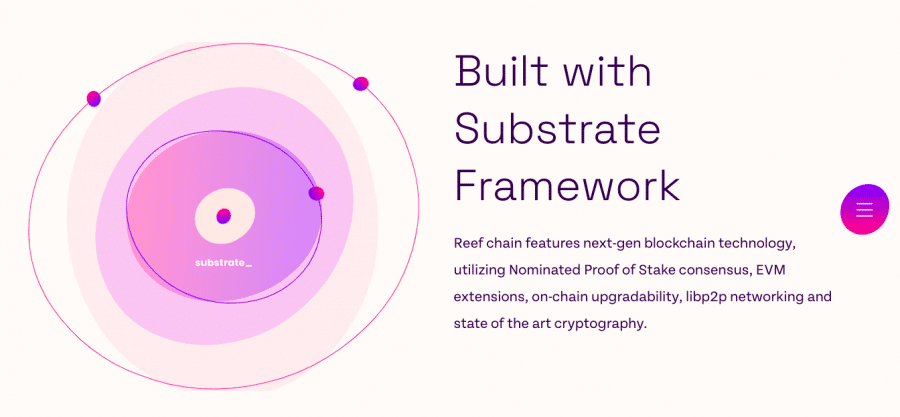 substrate_

Built with Substrate Framework

Reef chain features next-gen blockchain technology, utilizing Nominated Proof of Stake consensus, EVM extensions, on-chain upgradability, libp2p networking and state of the art cryptography.